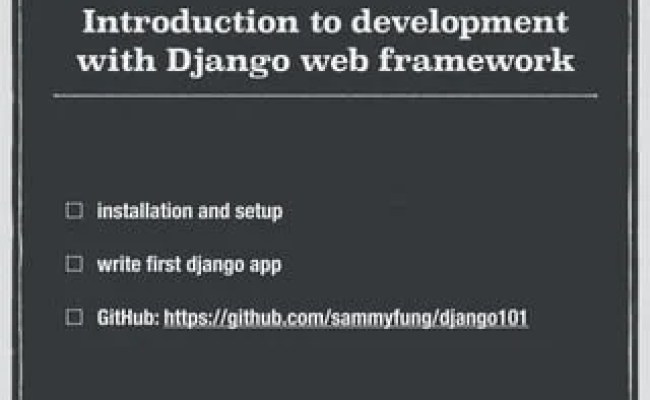 Introduction to development with Django web framework

☐ installation and setup

☐ write first django app

☐ GitHub: https://github.com/sammyfung/django101